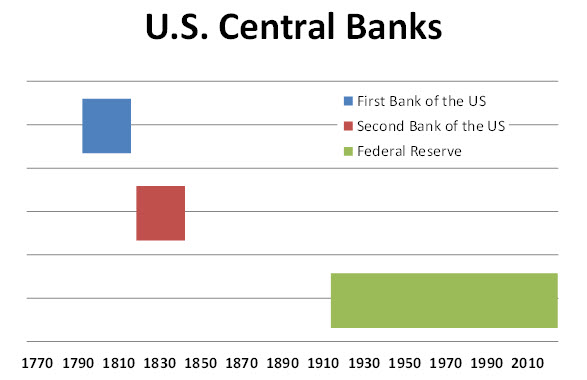 U.S. Central Banks

First Bank of the US
Second Bank of the US
Federal Reserve

1770 1790 1810 1830 1850 1870 1890 1910 1930 1950 1970 1990 2010